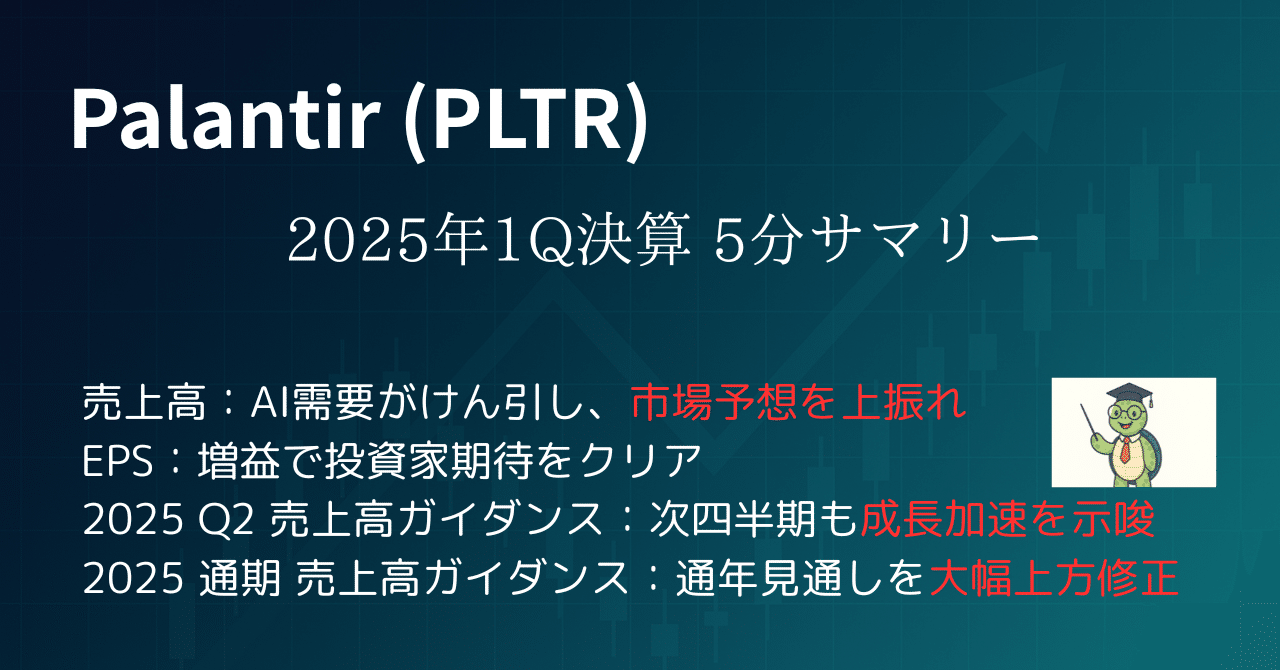 Palantir (PLTR)

2025年1Q決算 5分サマリー

売上高：AI需要がけん引し、市場予想を上振れ
EPS：増益で投資家期待をクリア
2025 Q2 売上高ガイダンス：次四半期も成長加速を示唆
2025 通期 売上高ガイダンス：通年見通しを大幅上方修正